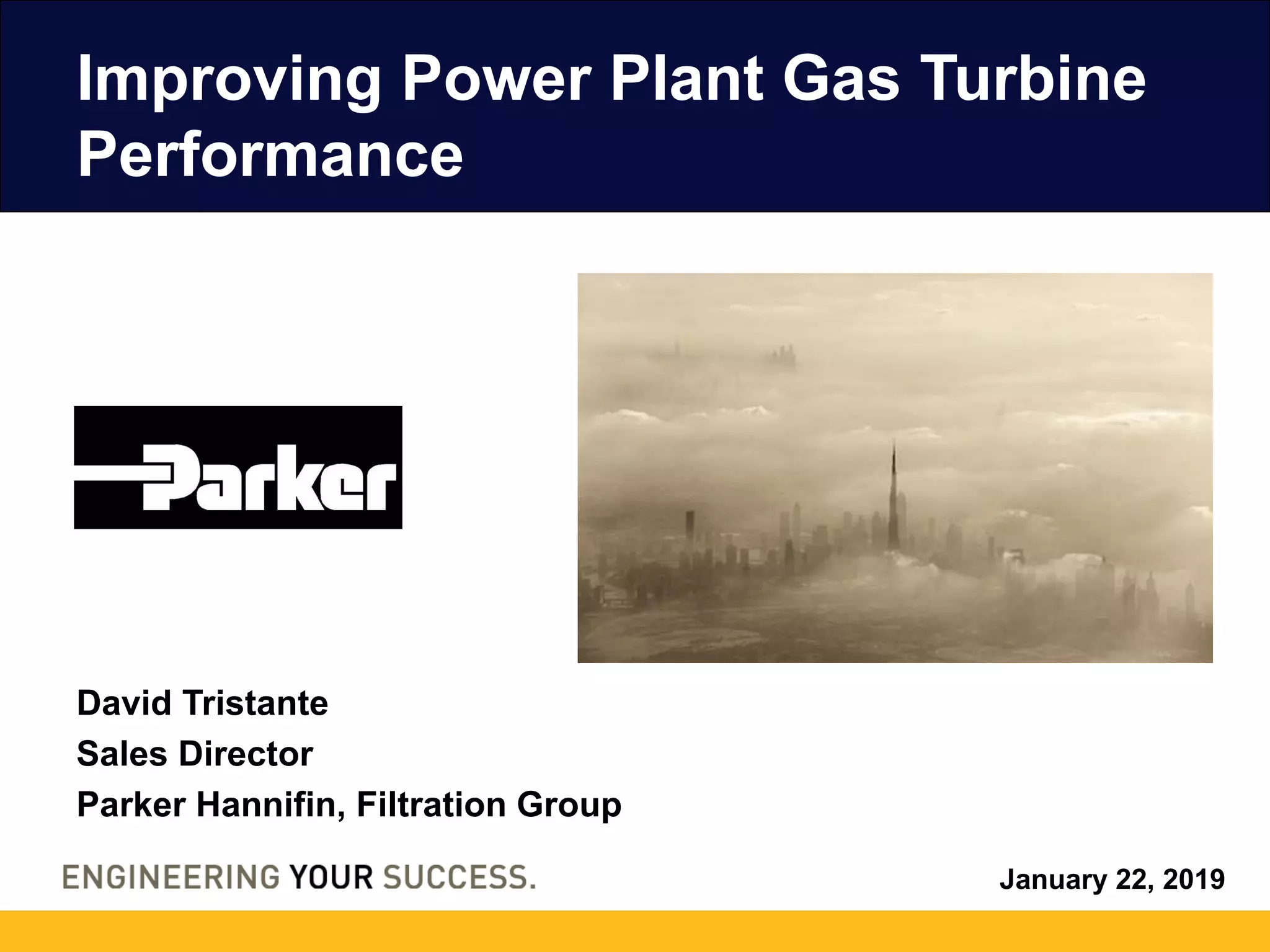 Improving Power Plant Gas Turbine Performance

Parker

David Tristante
Sales Director
Parker Hannifin, Filtration Group

ENGINEERING YOUR SUCCESS.

January 22, 2019